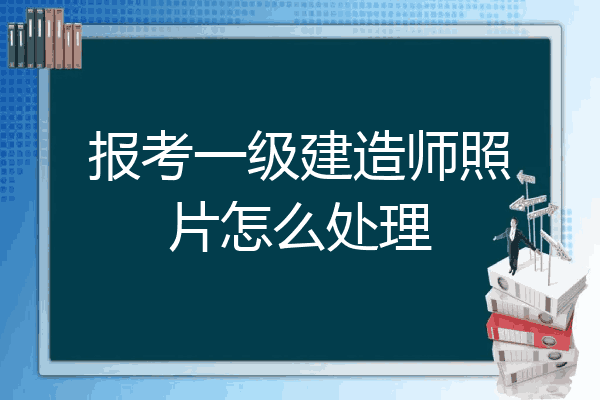 报考一级建造师照片怎么处理